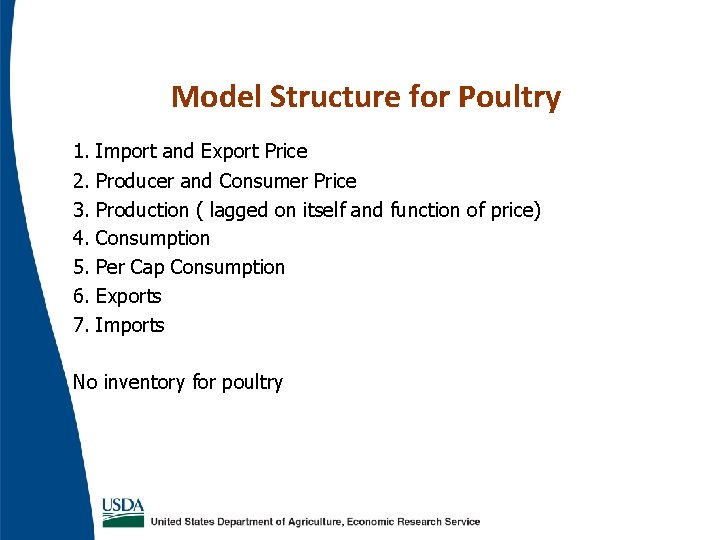 Model Structure for Poultry

1. Import and Export Price
2. Producer and Consumer Price
3. Production ( lagged on itself and function of price)
4. Consumption
5. Per Cap Consumption
6. Exports
7. Imports

No inventory for poultry

USDA

United States Department of Agriculture, Economic Research Service